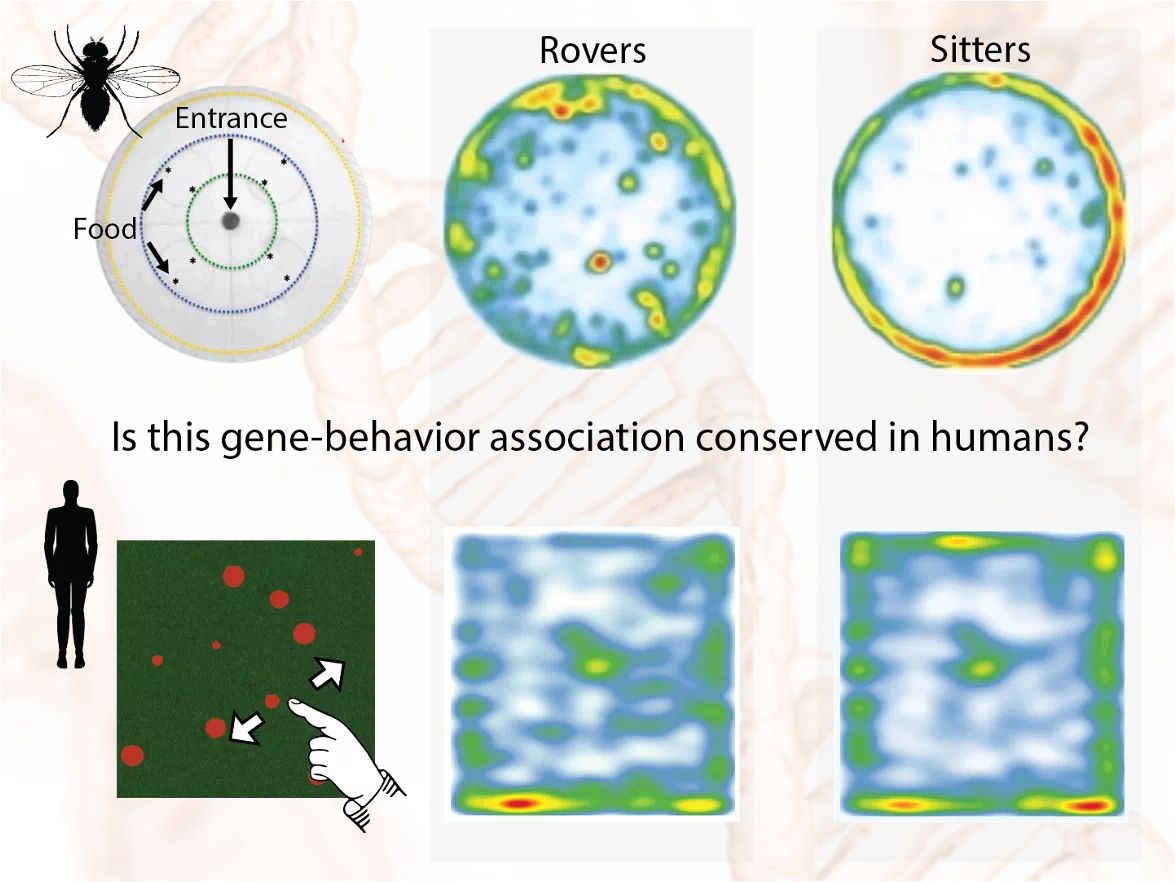 Rovers

Sitters

Entrance

Food

Is this gene-behavior association conserved in humans?